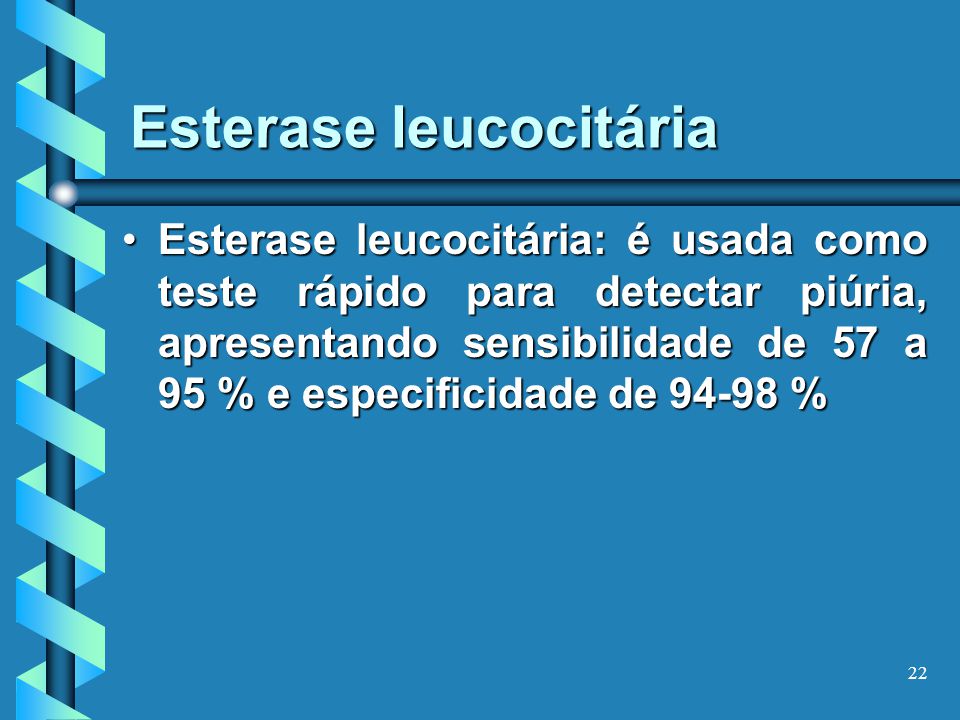 Esterase leucocitária

• Esterase leucocitária: é usada como teste rápido para detectar piúria, apresentando sensibilidade de 57 a 95 % e especificidade de 94-98 %

22